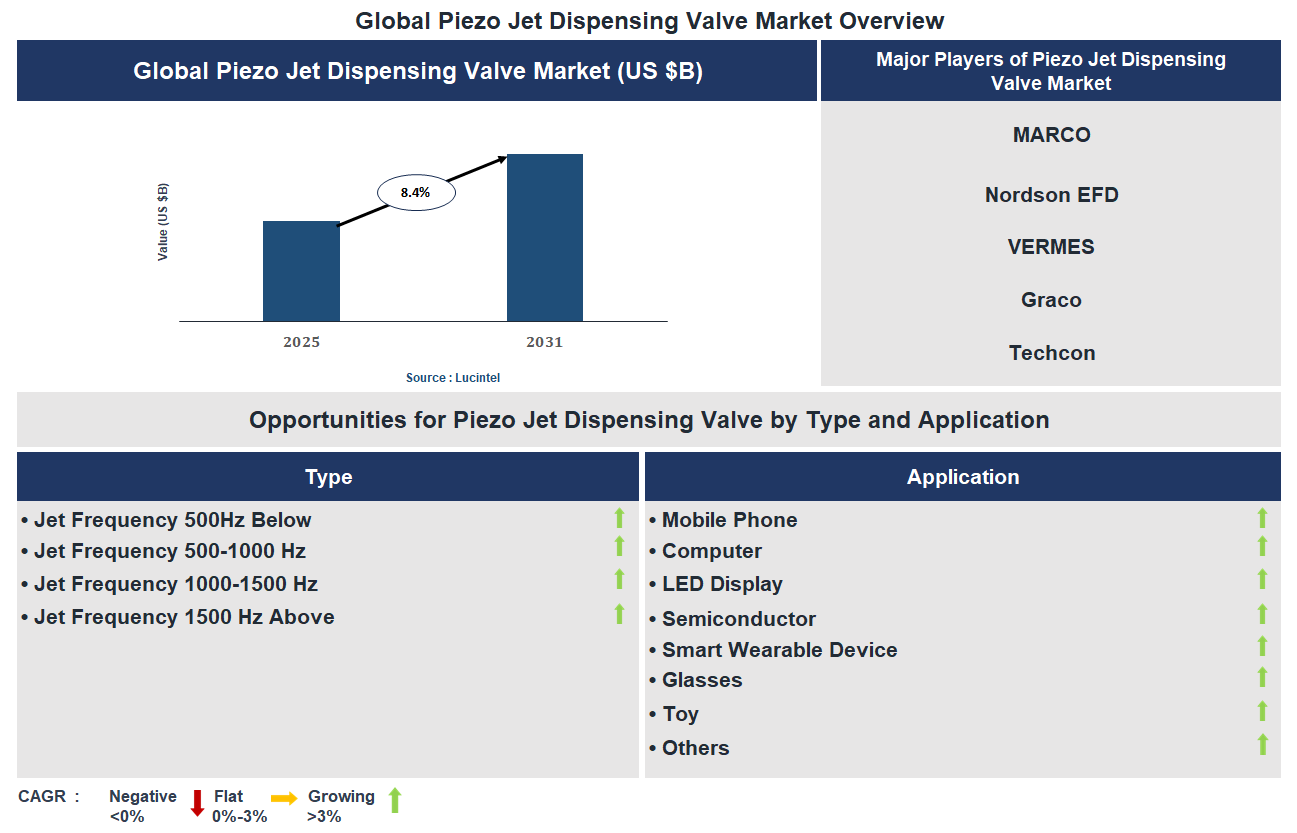 Global Piezo Jet Dispensing Valve Market Overview

Global Piezo Jet Dispensing Valve Market (US $B)

Value (US $B)

8.4%

2025

2031

Source : Lucintel

Major Players of Piezo Jet Dispensing Valve Market

MARCO

Nordson EFD

VERMES

Graco

Techcon

Opportunities for Piezo Jet Dispensing Valve by Type and Application

Type

• Jet Frequency 500Hz Below
• Jet Frequency 500-1000 Hz
• Jet Frequency 1000-1500 Hz
• Jet Frequency 1500 Hz Above

Application

• Mobile Phone
• Computer
• LED Display
• Semiconductor
• Smart Wearable Device
• Glasses
• Toy
• Others

CAGR : Negative <0% Flat 0%-3% Growing >3%